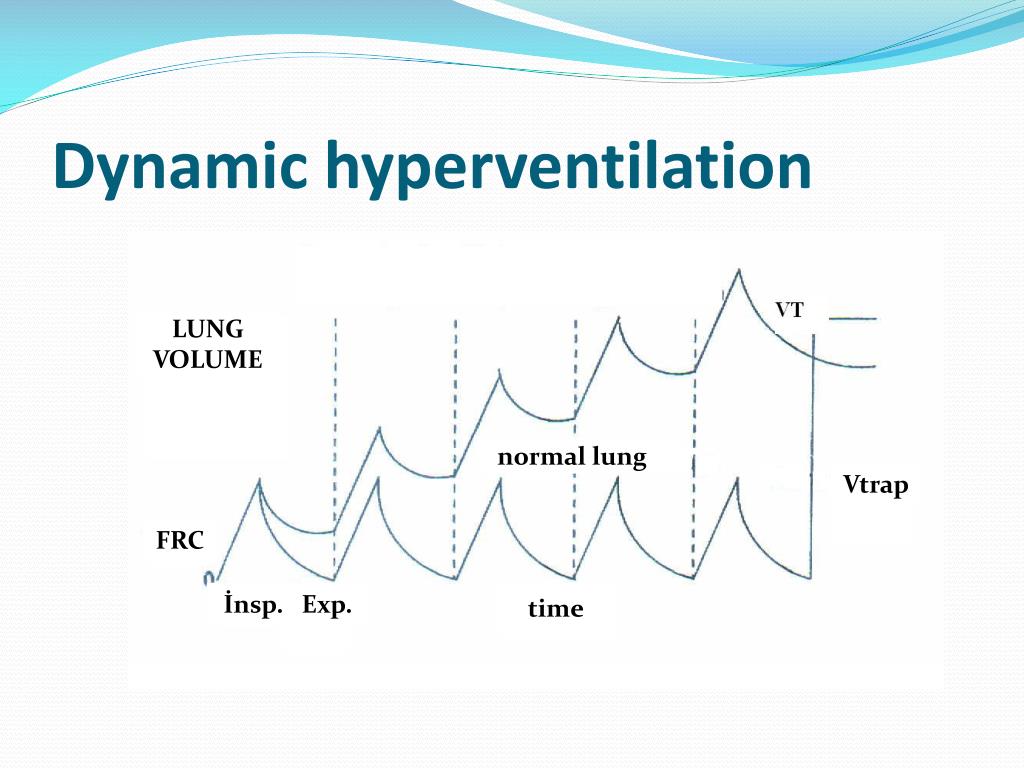 Dynamic hyperventilation

LUNG VOLUME

VT

normal lung

Vtrap

FRC

İnsp. Exp.

time